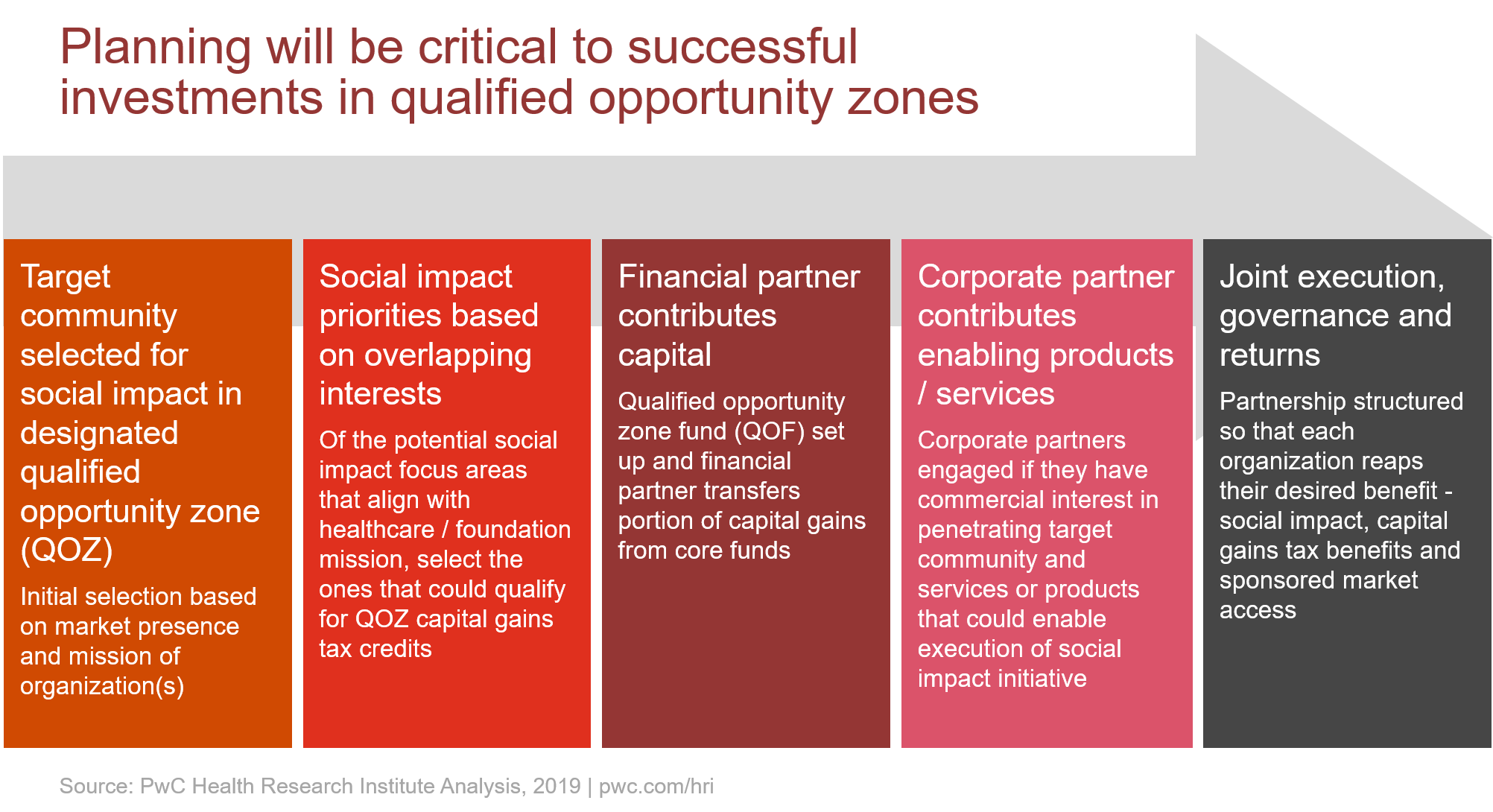 Planning will be critical to successful investments in qualified opportunity zones

Target community selected for social impact in designated qualified opportunity zone (QOZ)

Initial selection based on market presence and mission of organization(s)

Social impact priorities based on overlapping interests

Of the potential social impact focus areas that align with healthcare / foundation mission, select the ones that could qualify for QOZ capital gains tax credits

Financial partner contributes capital

Qualified opportunity zone fund (QOF) set up and financial partner transfers portion of capital gains from core funds

Corporate partner contributes enabling products / services

Corporate partners engaged if they have commercial interest in penetrating target community and services or products that could enable execution of social impact initiative

Joint execution, governance and returns

Partnership structured so that each organization reaps their desired benefit - social impact, capital gains tax benefits and sponsored market access

Source: PwC Health Research Institute Analysis, 2019 | pwc.com/hri